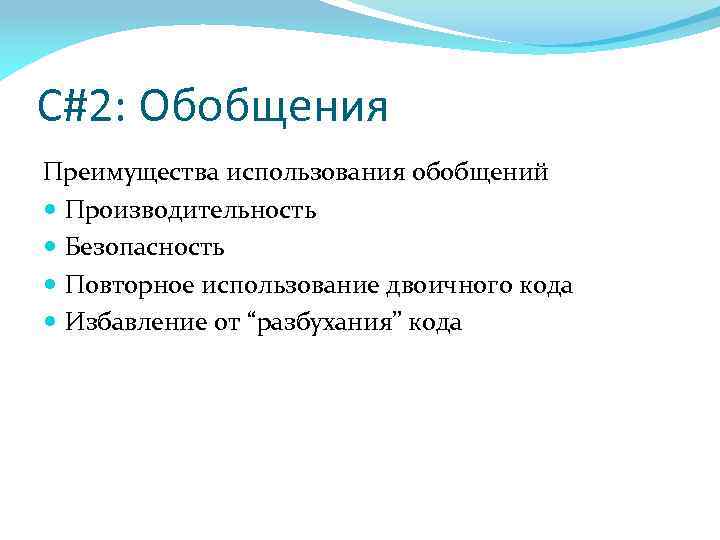 C#2: Обобщения

Преимущества использования обобщений

- Производительность
- Безопасность
- Повторное использование двоичного кода
- Избавление от “разбухания” кода